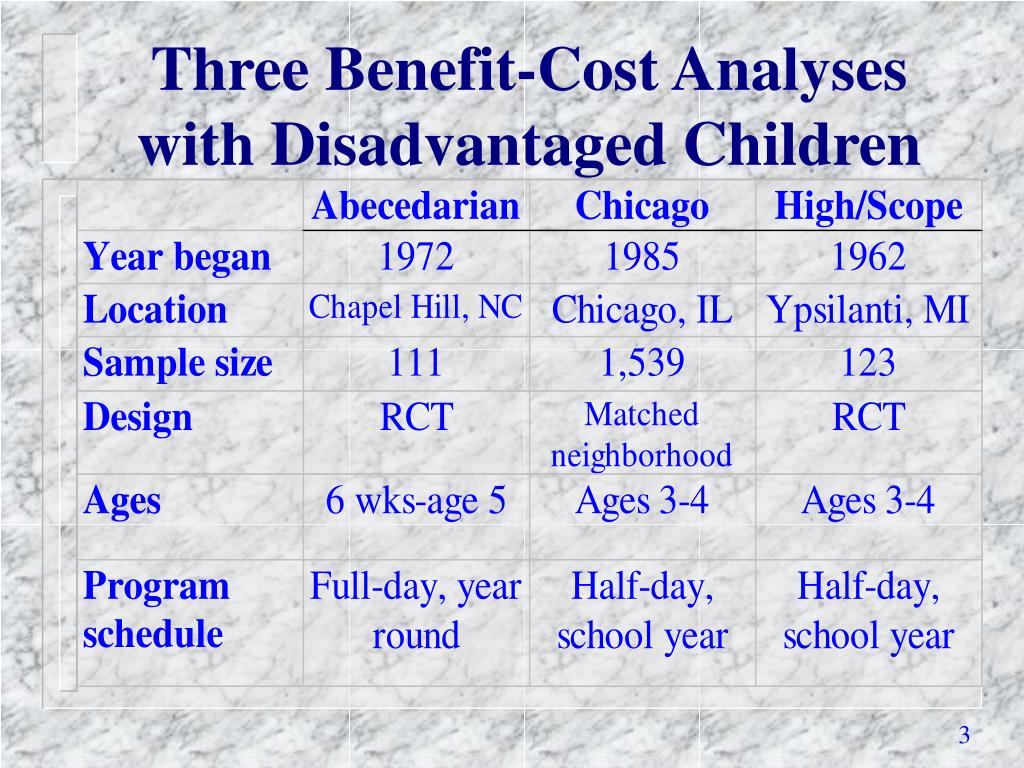 Three Benefit-Cost Analyses with Disadvantaged Children

| | Abecedarian | Chicago | High/Scope |
|---|---|---|---|
| Year began | 1972 | 1985 | 1962 |
| Location | Chapel Hill, NC | Chicago, IL | Ypsilanti, MI |
| Sample size | 111 | 1,539 | 123 |
| Design | RCT | Matched neighborhood | RCT |
| Ages | 6 wks-age 5 | Ages 3-4 | Ages 3-4 |
| Program schedule | Full-day, year round | Half-day, school year | Half-day, school year |

3